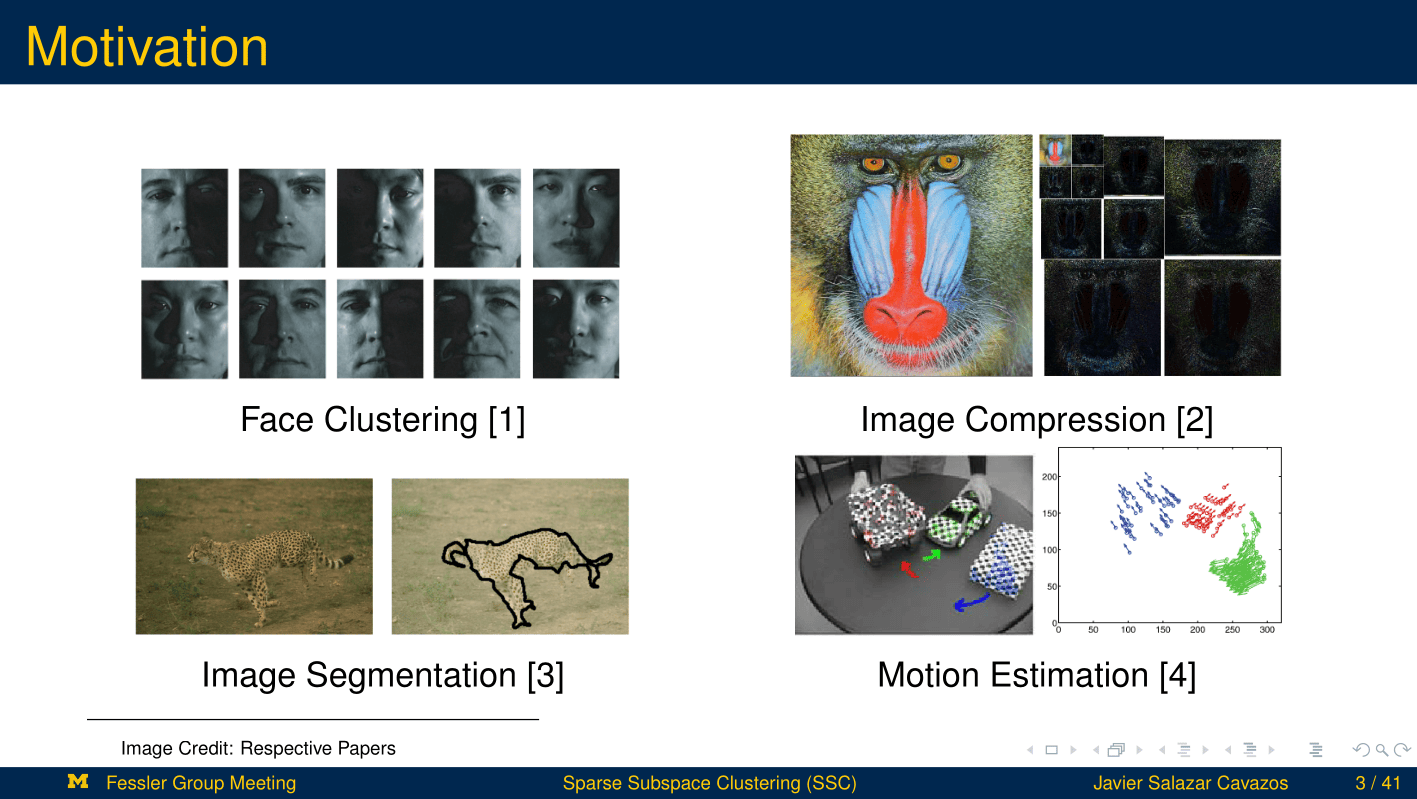 Motivation

Face Clustering [1]

Image Compression [2]

Image Segmentation [3]

200
150
100
50
0
0 50 100 150 200 250 300

Motion Estimation [4]

Image Credit: Respective Papers

Fessler Group Meeting Sparse Subspace Clustering (SSC) Javier Salazar Cavazos 3 / 41